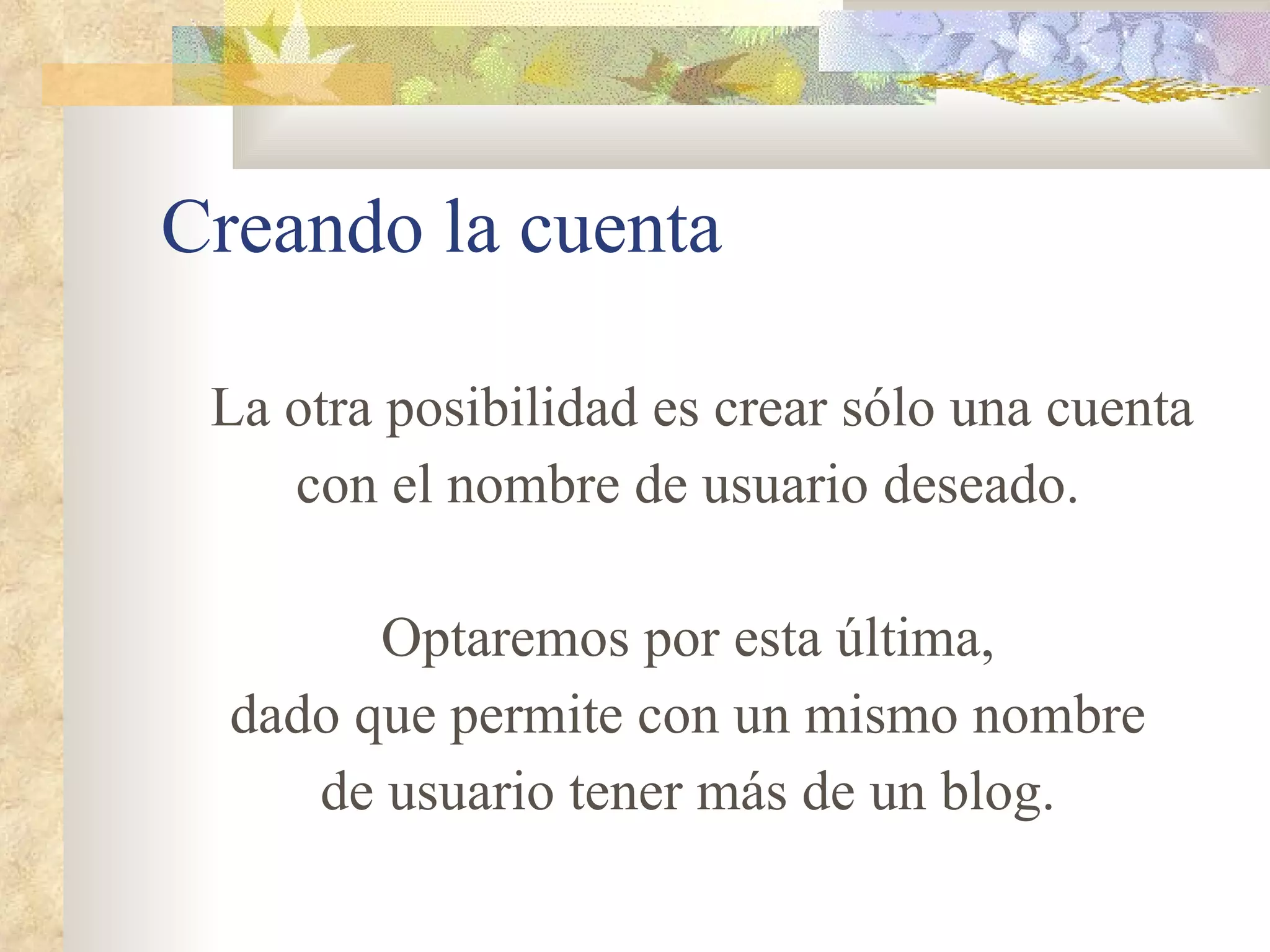 Creando la cuenta

La otra posibilidad es crear sólo una cuenta con el nombre de usuario deseado.

Optaremos por esta última,
dado que permite con un mismo nombre de usuario tener más de un blog.